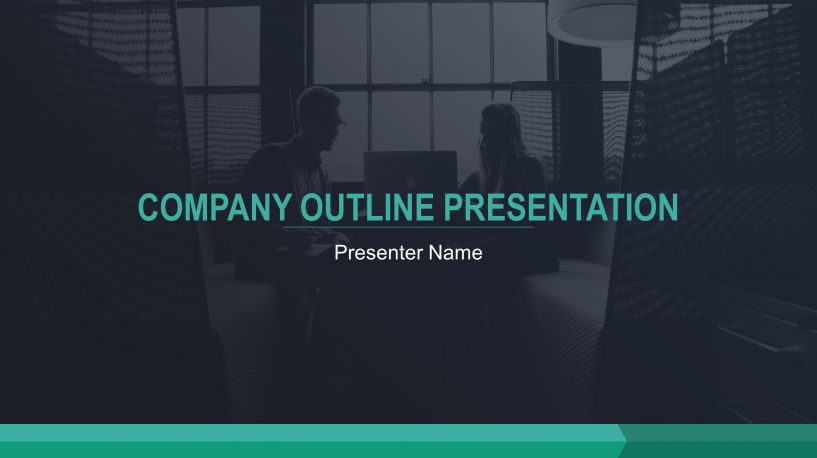 COMPANY OUTLINE PRESENTATION

Presenter Name